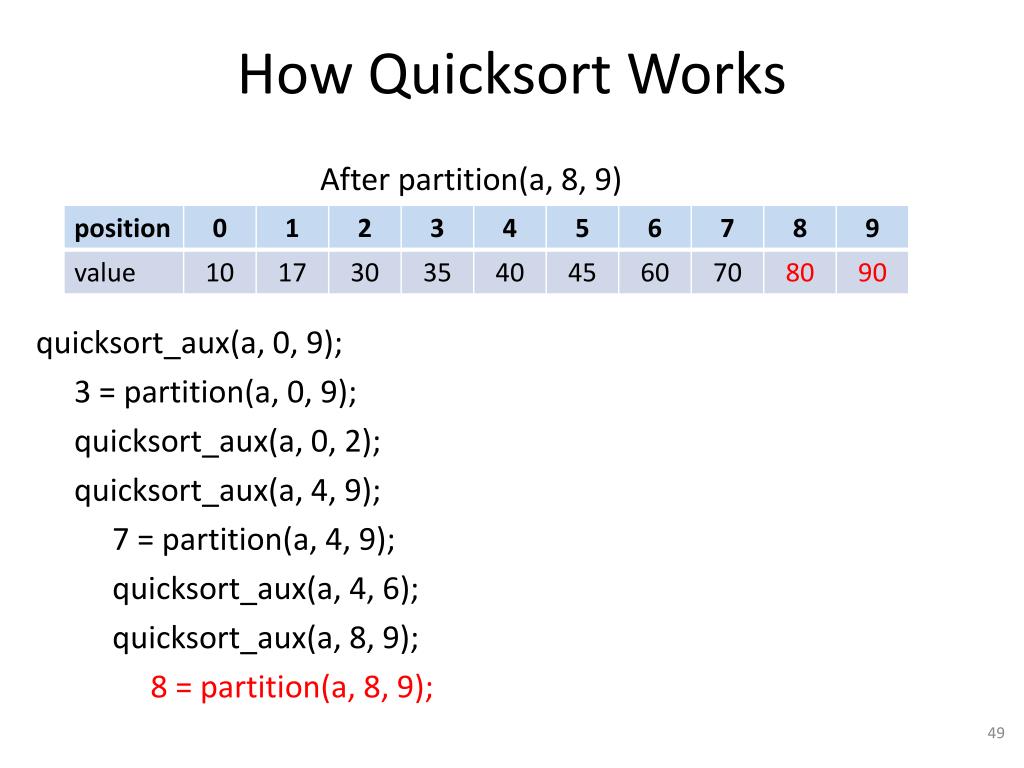 How Quicksort Works

After partition(a, 8, 9)

| position | 0 | 1 | 2 | 3 | 4 | 5 | 6 | 7 | 8 | 9 |
|---|---|---|---|---|---|---|---|---|---|---|
| value | 10 | 17 | 30 | 35 | 40 | 45 | 60 | 70 | 80 | 90 |

quicksort_aux(a, 0, 9);
3 = partition(a, 0, 9);
quicksort_aux(a, 0, 2);
quicksort_aux(a, 4, 9);
7 = partition(a, 4, 9);
quicksort_aux(a, 4, 6);
quicksort_aux(a, 8, 9);
8 = partition(a, 8, 9);

49